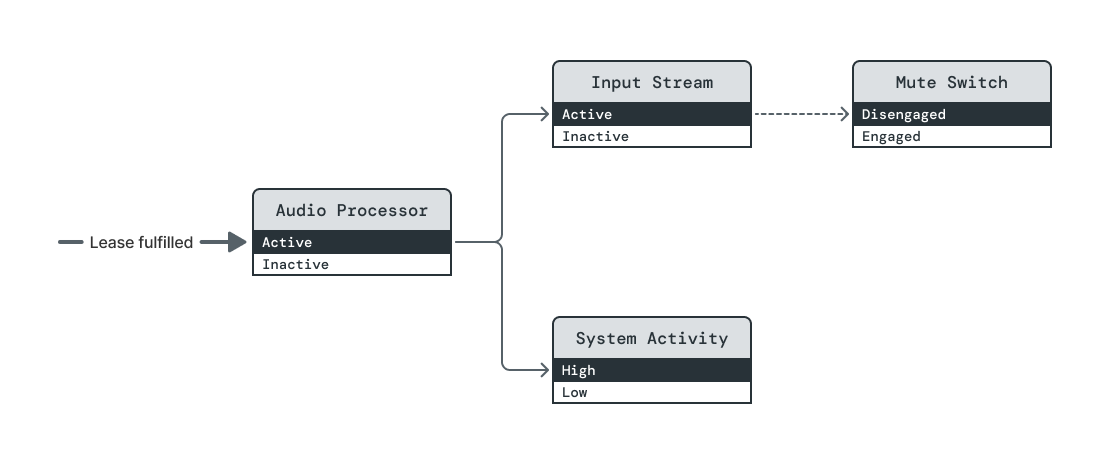 Lease fulfilled

Audio Processor
Active
Inactive

Input Stream
Active
Inactive

Mute Switch
Disengaged
Engaged

System Activity
High
Low